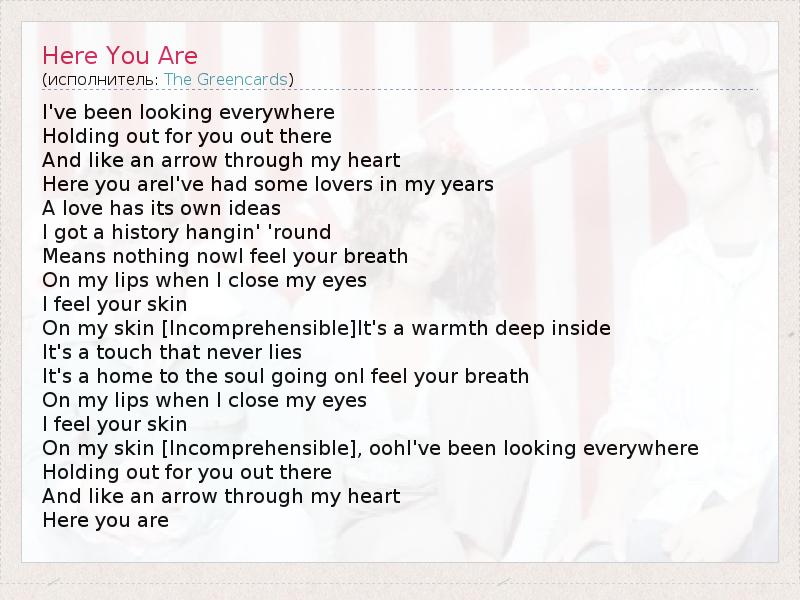 Here You Are
(исполнитель: The Greencards)

I've been looking everywhere
Holding out for you out there
And like an arrow through my heart
Here you areI've had some lovers in my years
A love has its own ideas
I got a history hangin' 'round
Means nothing nowI feel your breath
On my lips when I close my eyes
I feel your skin
On my skin [Incomprehensible]It's a warmth deep inside
It's a touch that never lies
It's a home to the soul going onI feel your breath
On my lips when I close my eyes
I feel your skin
On my skin [Incomprehensible], oohI've been looking everywhere
Holding out for you out there
And like an arrow through my heart
Here you are